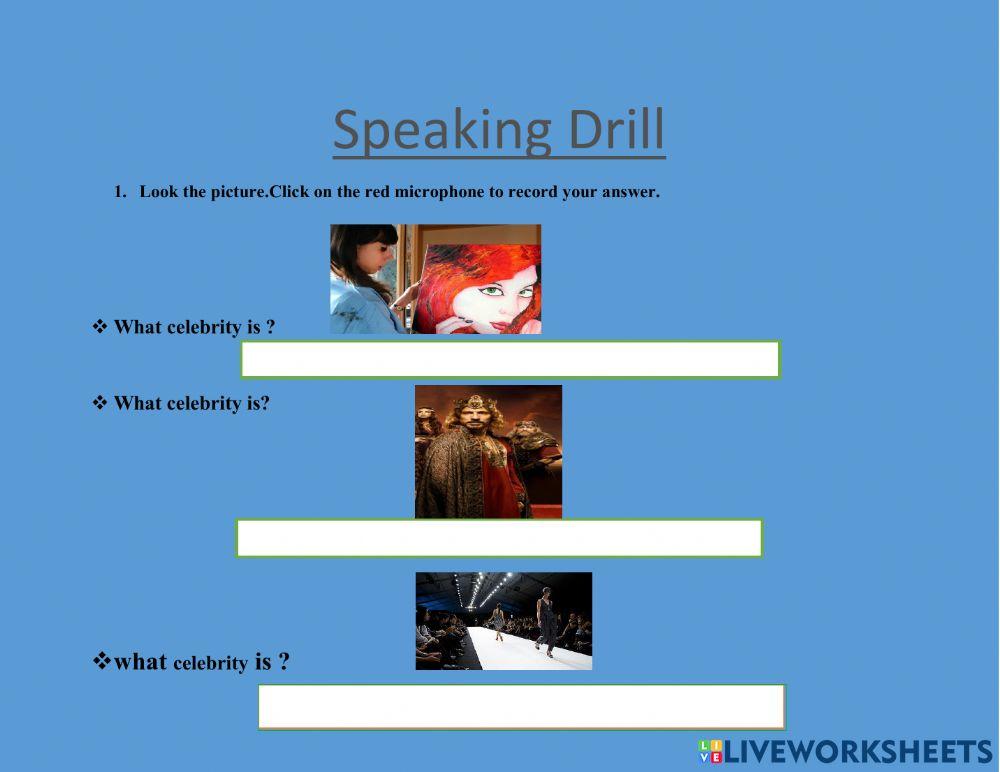 Speaking Drill

1. Look the picture.Click on the red microphone to record your answer.

❖ What celebrity is ?

❖ What celebrity is?

❖what celebrity is ?

LIVEWORKSHEETS